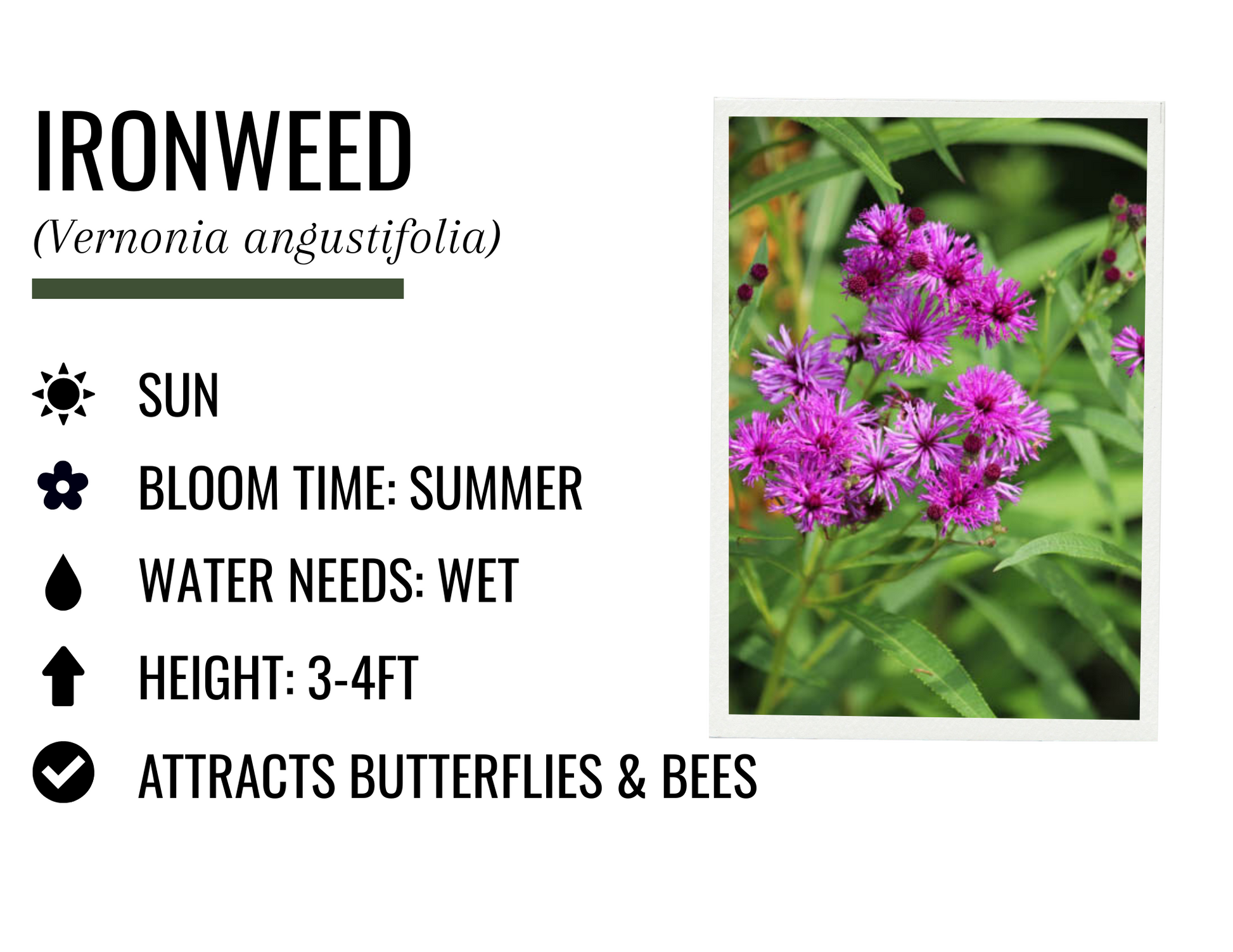 IRONWEED
(Vernonia angustifolia)

SUN

BLOOM TIME: SUMMER

WATER NEEDS: WET

HEIGHT: 3-4FT

ATTRACTS BUTTERFLIES & BEES